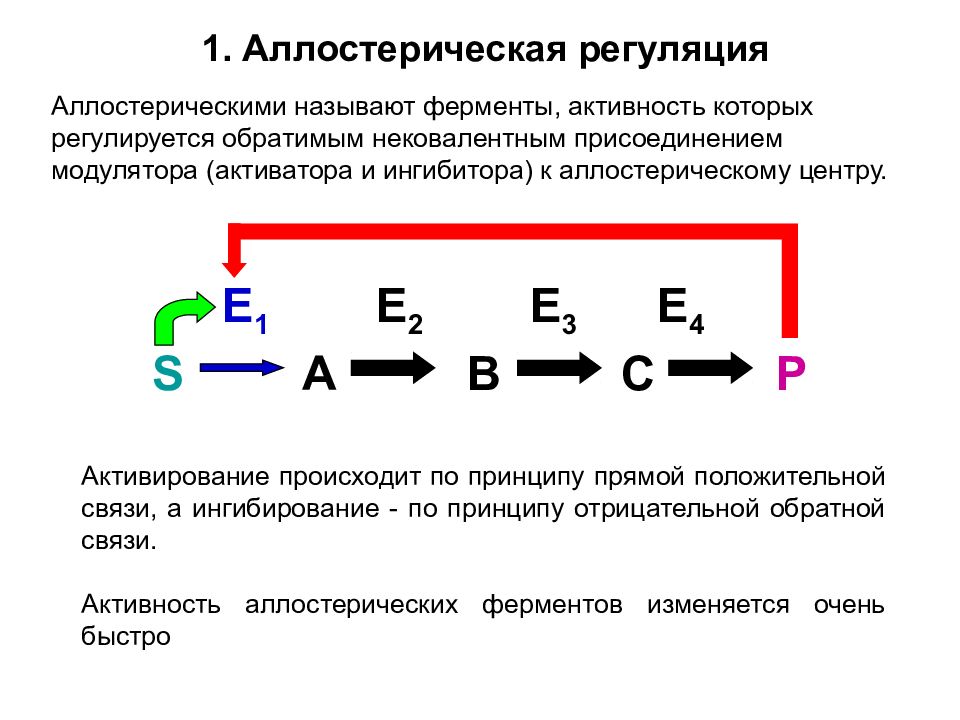 1. Аллостерическая регуляция

Аллостерическими называют ферменты, активность которых регулируется обратимым нековалентным присоединением модулятора (активатора и ингибитора) к аллостерическому центру.

$E_1$ $E_2$ $E_3$ $E_4$

S A B C P

Активирование происходит по принципу прямой положительной связи, а ингибирование - по принципу отрицательной обратной связи.

Активность аллостерических ферментов изменяется очень быстро